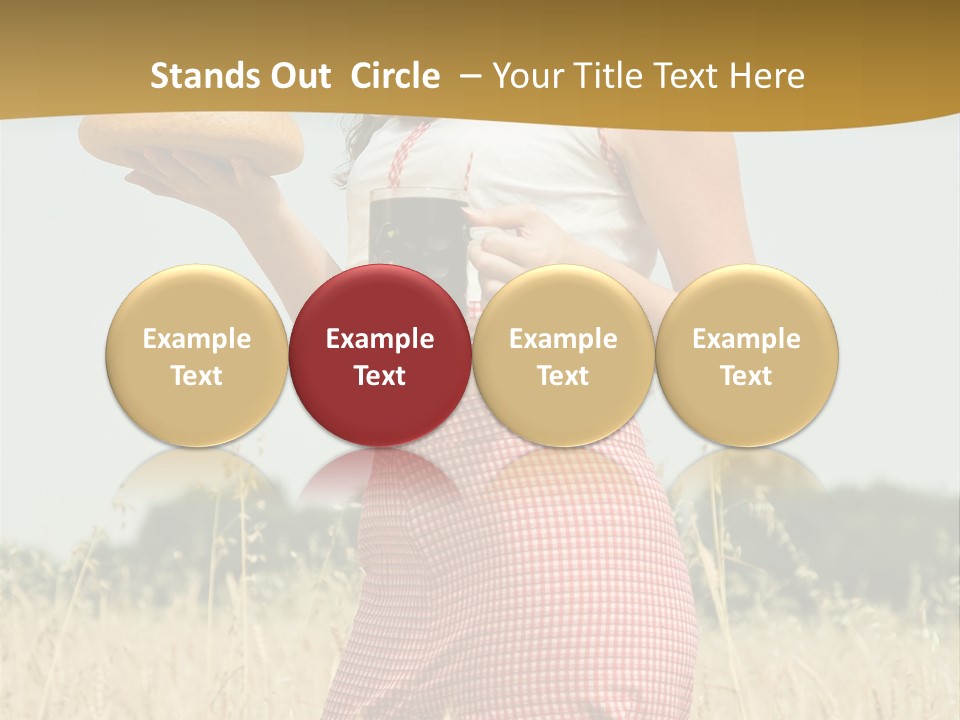 Stands Out Circle – Your Title Text Here

Example Text

Example Text

Example Text

Example Text